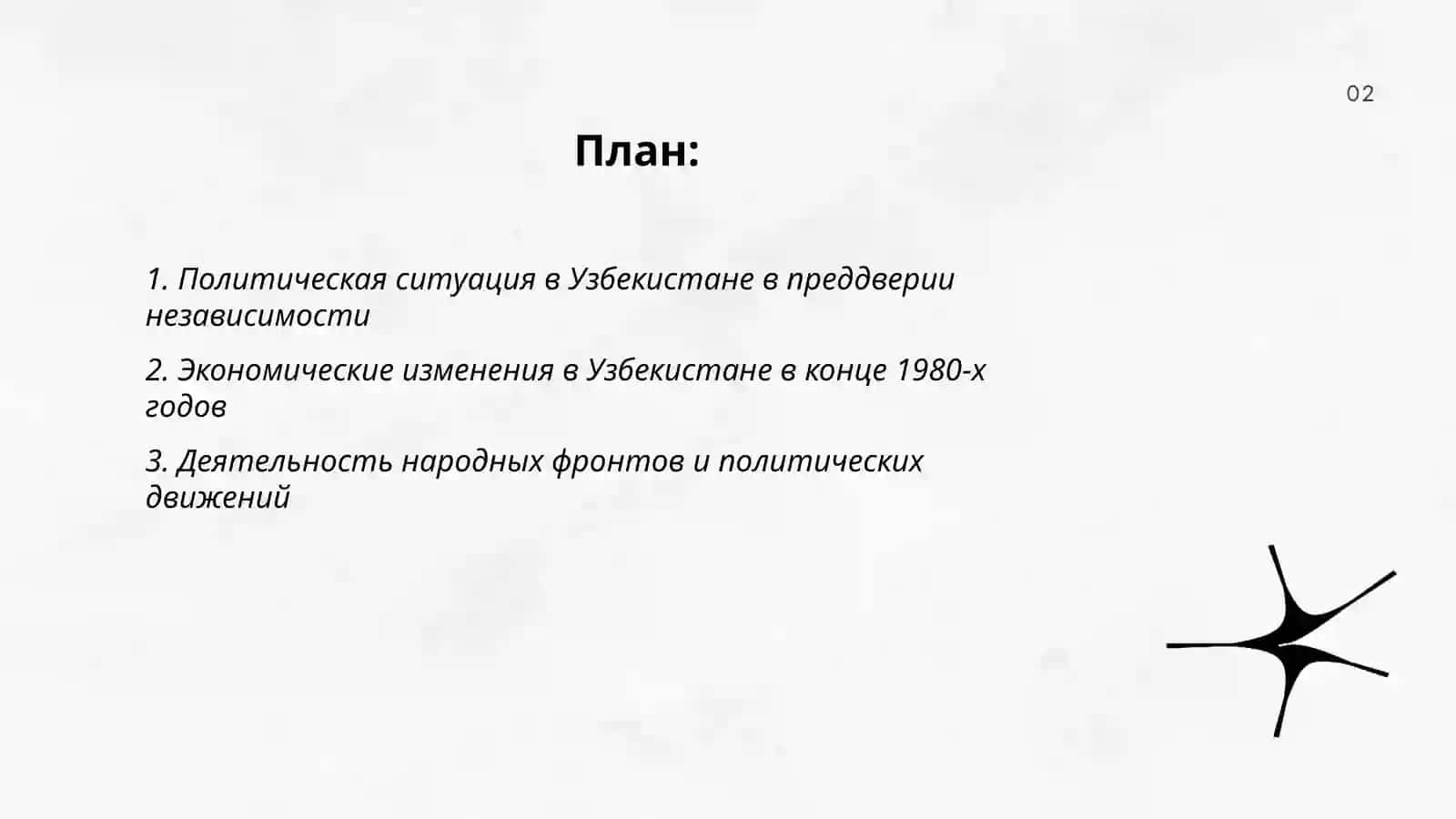 02

План:

1. Политическая ситуация в Узбекистане в преддверии независимости

2. Экономические изменения в Узбекистане в конце 1980-х годов

3. Деятельность народных фронтов и политических движений